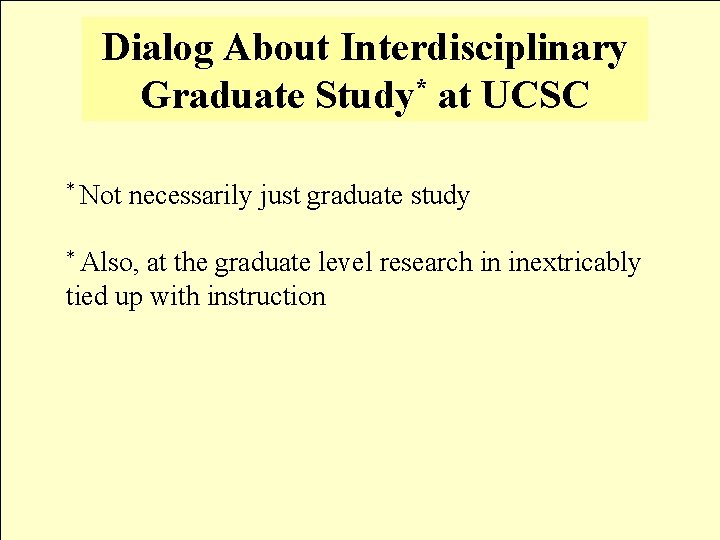 Dialog About Interdisciplinary Graduate Study* at UCSC

* Not necessarily just graduate study

* Also, at the graduate level research in inextricably tied up with instruction